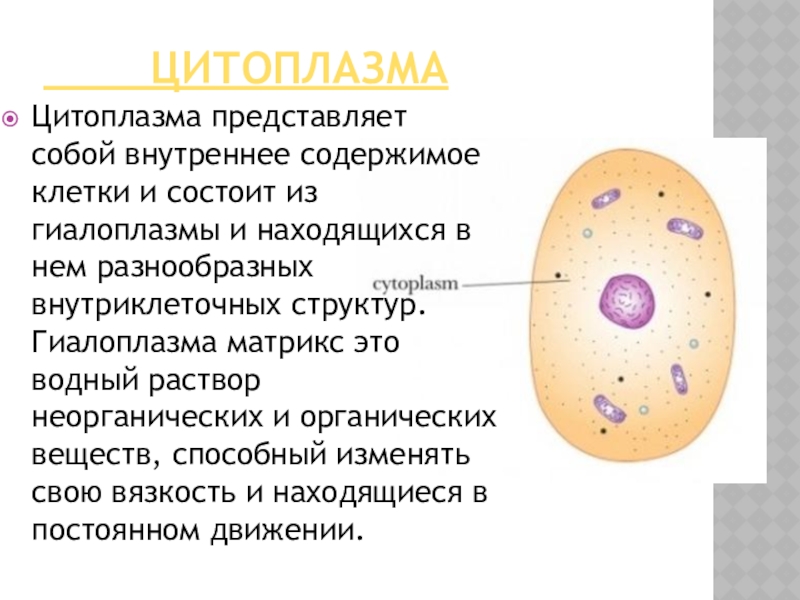 ЦИТОПЛАЗМА

Цитоплазма представляет собой внутреннее содержимое клетки и состоит из гиалоплазмы и находящихся в нем разнообразных внутриклеточных структур. Гиалоплазма матрикс это водный раствор неорганических и органических веществ, способный изменять свою вязкость и находящиеся в постоянном движении.

cytoplasm